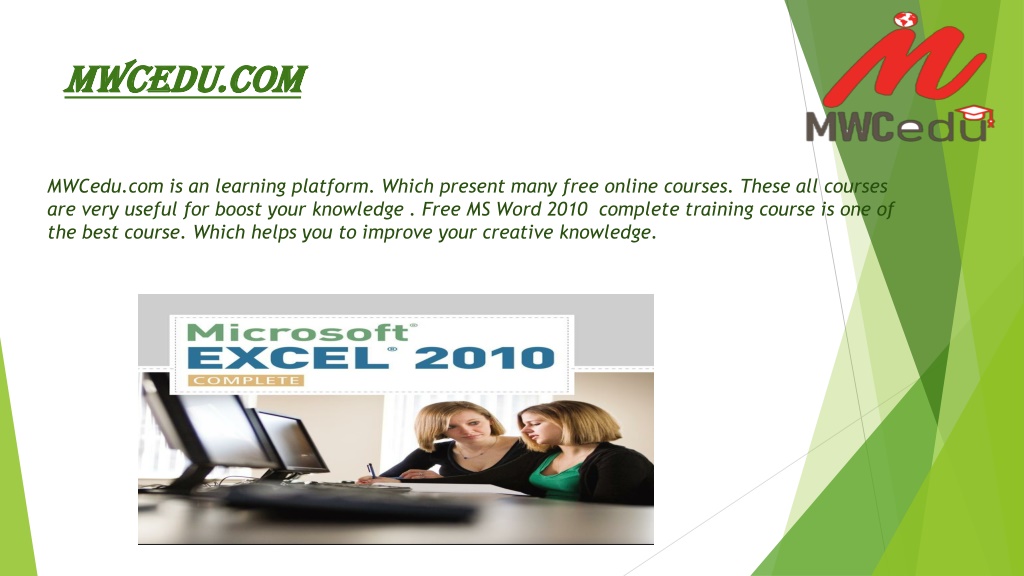 MWCEDU.COM

MWCedu

MWCedu.com is an learning platform. Which present many free online courses. These all courses are very useful for boost your knowledge . Free MS Word 2010 complete training course is one of the best course. Which helps you to improve your creative knowledge.

Microsoft® EXCEL® 2010 COMPLETE